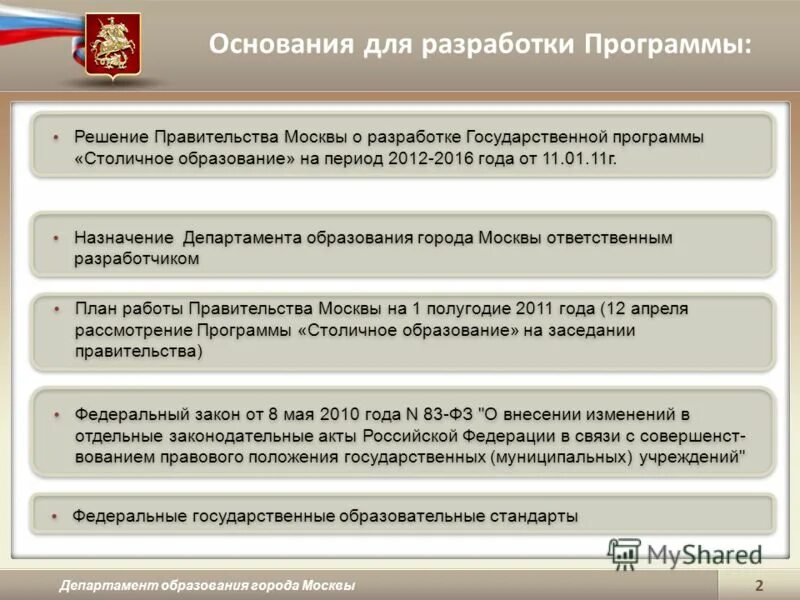 Основания для разработки Программы:

• Решение Правительства Москвы о разработке Государственной программы «Столичное образование» на период 2012-2016 года от 11.01.11г.

• Назначение Департамента образования города Москвы ответственным разработчиком

• План работы Правительства Москвы на 1 полугодие 2011 года (12 апреля рассмотрение Программы «Столичное образование» на заседании правительства)

• Федеральный закон от 8 мая 2010 года N 83-ФЗ "О внесении изменений в отдельные законодательные акты Российской Федерации в связи с совершенствованием правового положения государственных (муниципальных) учреждений"

• Федеральные государственные образовательные стандарты

MyShared

Департамент образования города Москвы

2